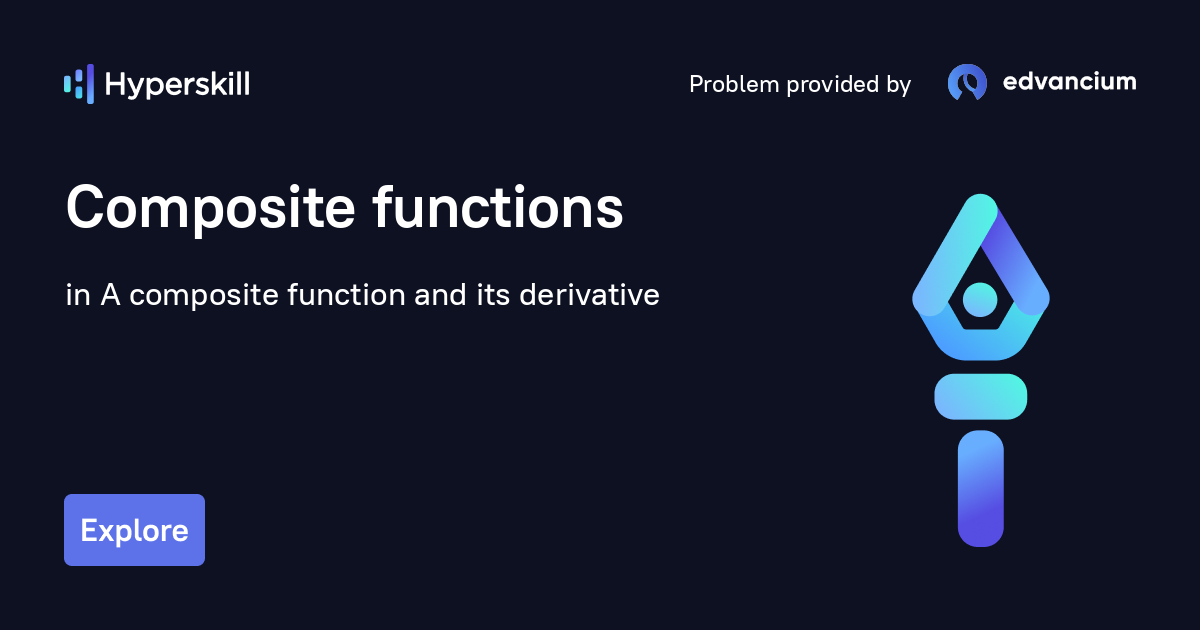 Hyperskill

Problem provided by edvancium

Composite functions

in A composite function and its derivative

Explore